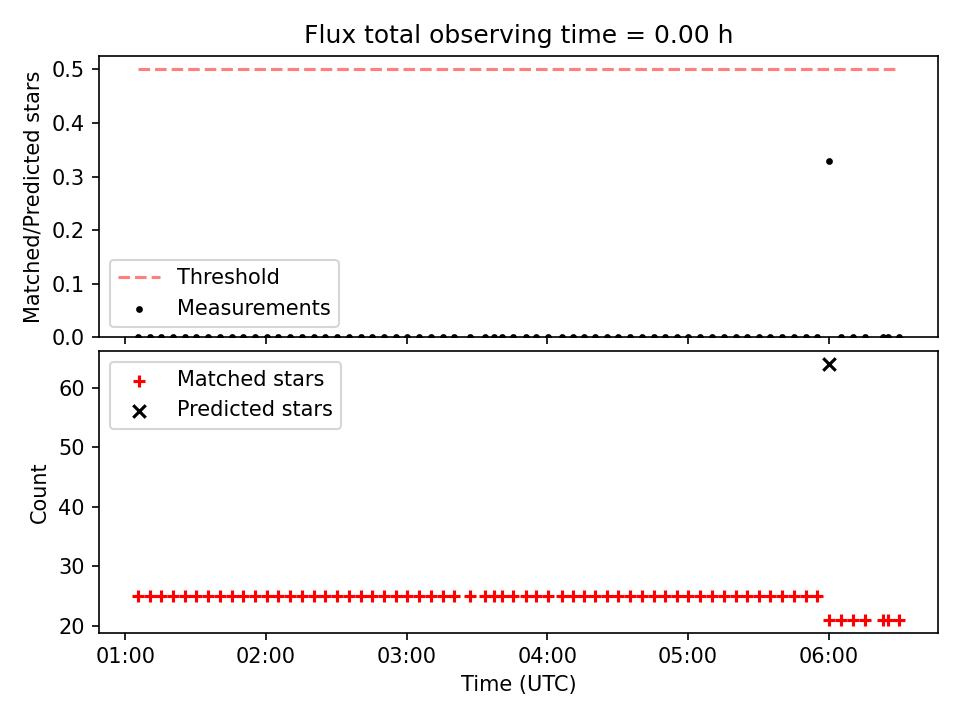 Flux total observing time = 0.00 h

Matched/Predicted stars

0.5
0.4
0.3
0.2
0.1
0.0

Threshold
Measurements

Matched stars
Predicted stars

Count

60
50
40
30
20

01:00 02:00 03:00 04:00 05:00 06:00

Time (UTC)